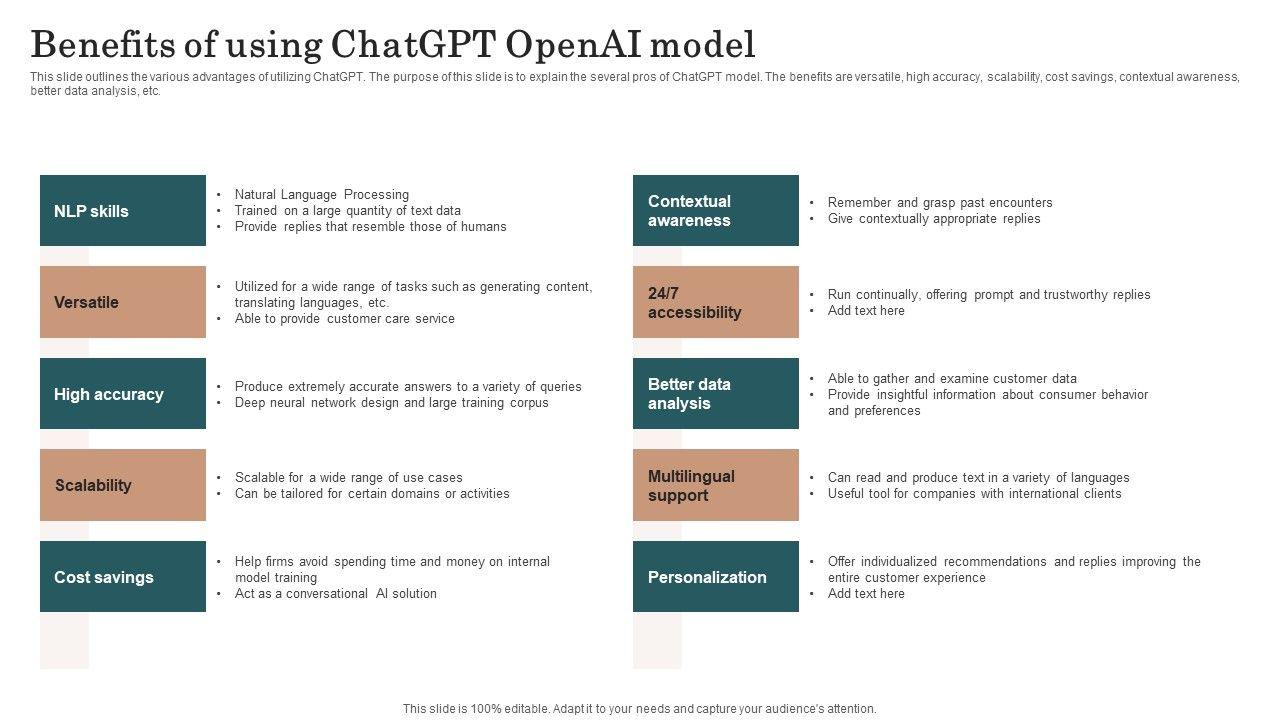 Benefits of using ChatGPT OpenAI model

This slide outlines the various advantages of utilizing ChatGPT. The purpose of this slide is to explain the several pros of ChatGPT model. The benefits are versatile, high accuracy, scalability, cost savings, contextual awareness, better data analysis, etc.

NLP skills
• Natural Language Processing
• Trained on a large quantity of text data
• Provide replies that resemble those of humans

Versatile
• Utilized for a wide range of tasks such as generating content, translating languages, etc.
• Able to provide customer care service

High accuracy
• Produce extremely accurate answers to a variety of queries
• Deep neural network design and large training corpus

Scalability
• Scalable for a wide range of use cases
• Can be tailored for certain domains or activities

Cost savings
• Help firms avoid spending time and money on internal model training
• Act as a conversational AI solution

Contextual awareness
• Remember and grasp past encounters
• Give contextually appropriate replies

24/7 accessibility
• Run continually, offering prompt and trustworthy replies
• Add text here

Better data analysis
• Able to gather and examine customer data
• Provide insightful information about consumer behavior and preferences

Multilingual support
• Can read and produce text in a variety of languages
• Useful tool for companies with international clients

Personalization
• Offer individualized recommendations and replies improving the entire customer experience
• Add text here

This slide is 100% editable. Adapt it to your needs and capture your audience's attention.